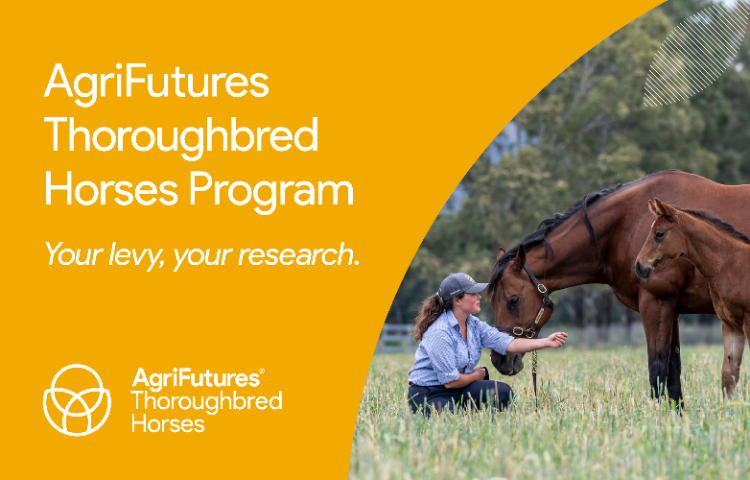 AgriFutures Thoroughbred Horses Program

Your levy, your research.

AgriFutures®
Thoroughbred
Horses